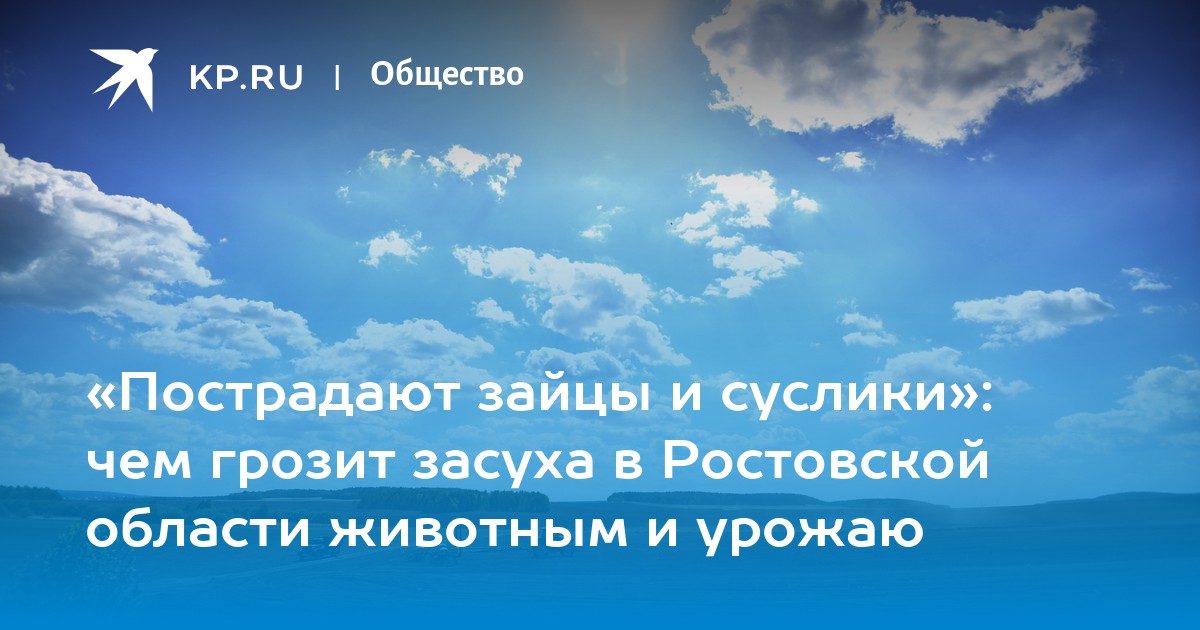 KP.RU | Общество

«Пострадают зайцы и суслики»: чем грозит засуха в Ростовской области животным и урожаю